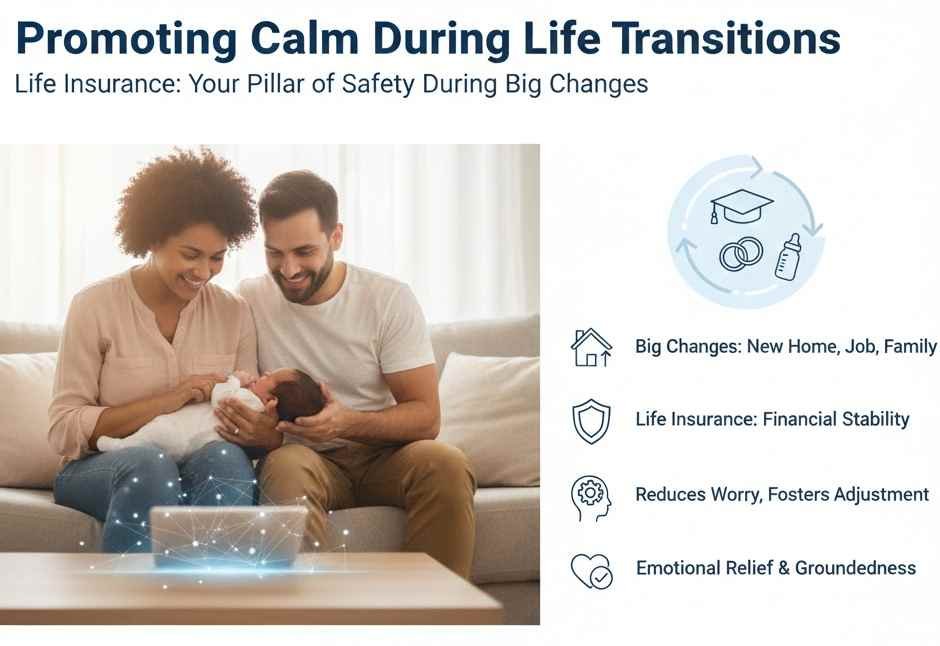 Promoting Calm During Life Transitions

Life Insurance: Your Pillar of Safety During Big Changes

Big Changes: New Home, Job, Family

Life Insurance: Financial Stability

Reduces Worry, Fosters Adjustment

Emotional Relief & Groundedness